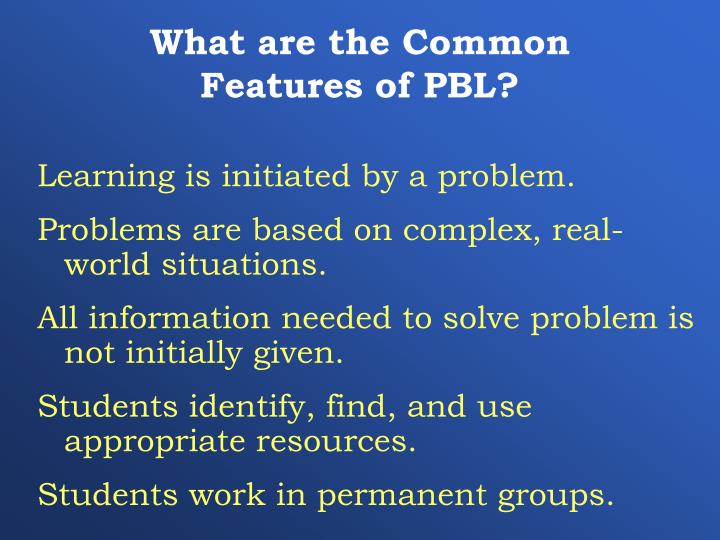 What are the Common Features of PBL?

Learning is initiated by a problem.

Problems are based on complex, real-world situations.

All information needed to solve problem is not initially given.

Students identify, find, and use appropriate resources.

Students work in permanent groups.